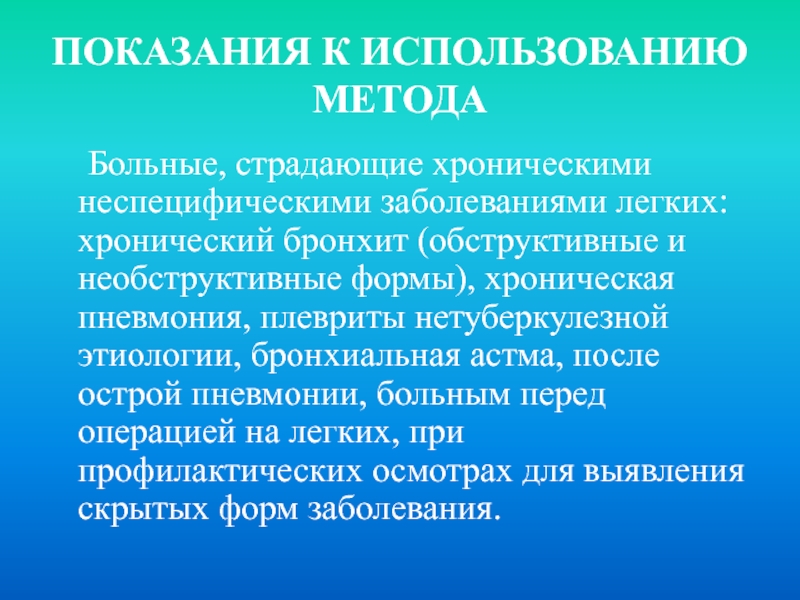 ПОКАЗАНИЯ К ИСПОЛЬЗОВАНИЮ МЕТОДА

Больные, страдающие хроническими неспецифическими заболеваниями легких: хронический бронхит (обструктивные и необструктивные формы), хроническая пневмония, плевриты нетуберкулезной этиологии, бронхиальная астма, после острой пневмонии, больным перед операцией на легких, при профилактических осмотрах для выявления скрытых форм заболевания.